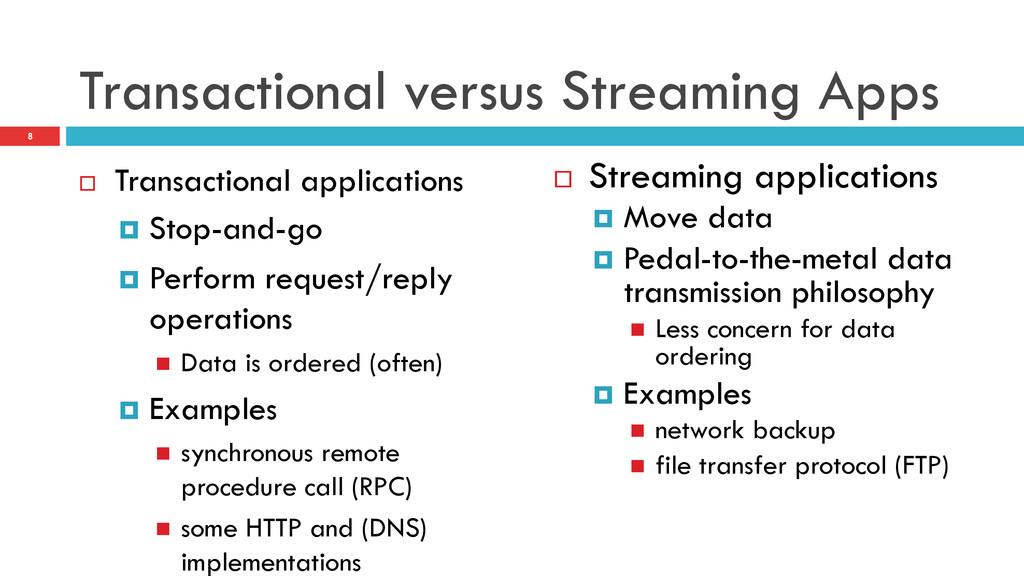 Transactional versus Streaming Apps

8

Transactional applications

Stop-and-go

Perform request/reply operations

Data is ordered (often)

Examples

synchronous remote procedure call (RPC)

some HTTP and (DNS) implementations

Streaming applications

Move data

Pedal-to-the-metal data transmission philosophy

Less concern for data ordering

Examples

network backup

file transfer protocol (FTP)